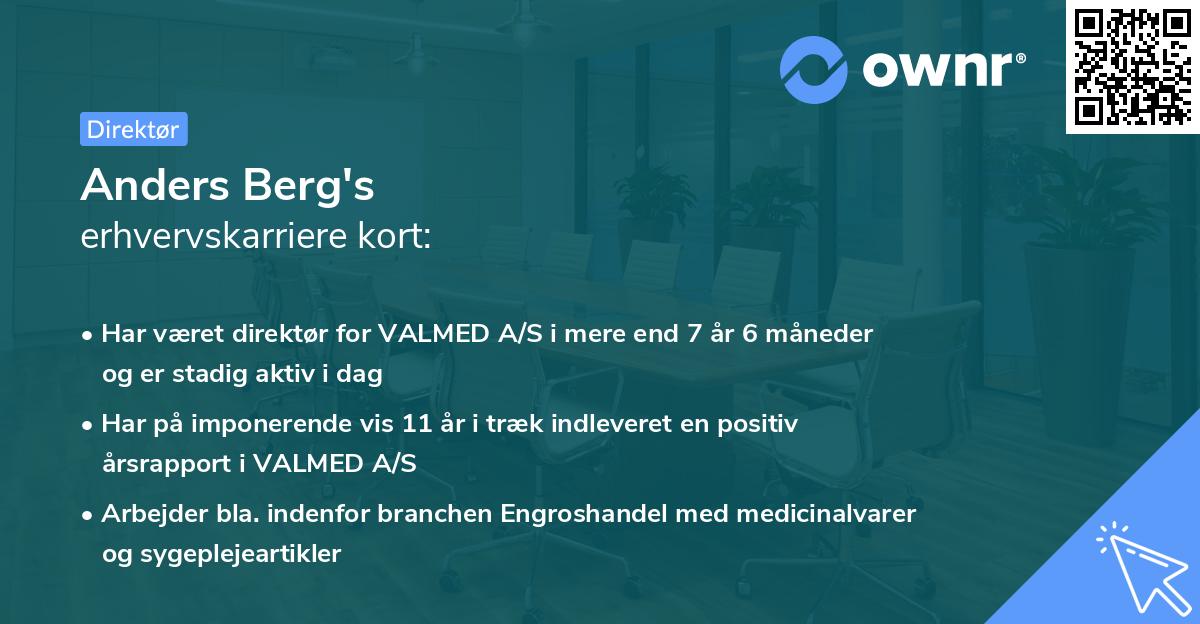 ownr®

Direktør

Anders Berg's
erhvervskarriere kort:

• Har været direktør for VALMED A/S i mere end 7 år 6 måneder og er stadig aktiv i dag

• Har på imponerende vis 11 år i træk indleveret en positiv årsrapport i VALMED A/S

• Arbejder bla. indenfor branchen Engroshandel med medicinalvarer og sygeplejeartikler